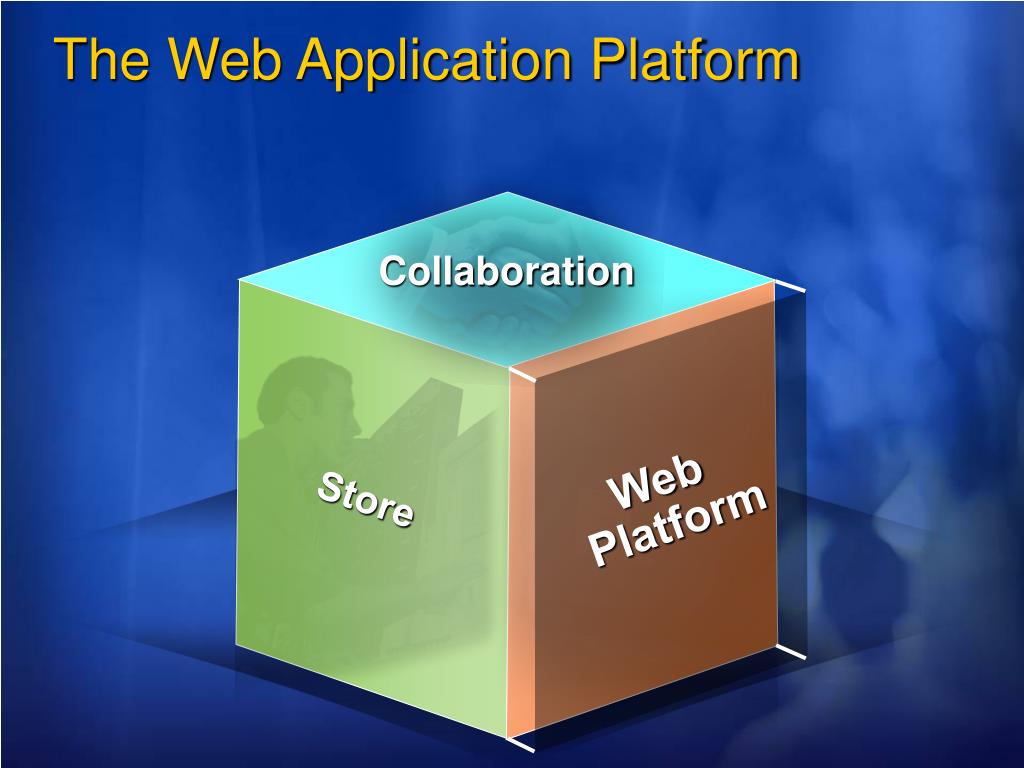 The Web Application Platform

Collaboration

Store

Web Platform